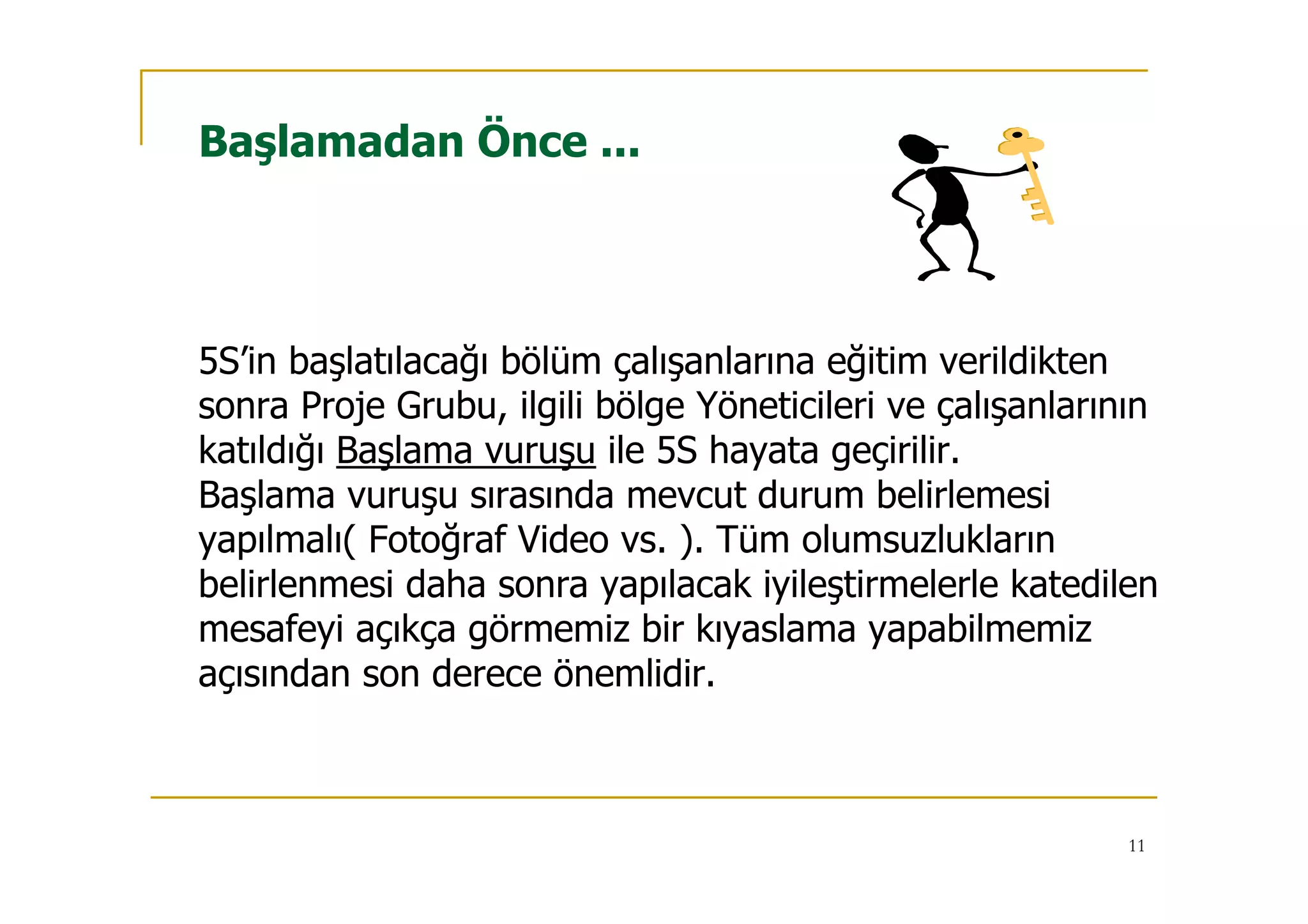 Başlamadan Önce ...

5S'in başlatılacağı bölüm çalışanlarına eğitim verildikten sonra Proje Grubu, ilgili bölge Yöneticileri ve çalışanlarının katıldığı Başlama vuruşu ile 5S hayata geçirilir.
Başlama vuruşu sırasında mevcut durum belirlemesi yapılmalı( Fotoğraf Video vs. ). Tüm olumsuzlukların belirlenmesi daha sonra yapılacak iyileştirmelerle katedilen mesafeyi açıkça görmemiz bir kıyaslama yapabilmemiz açısından son derece önemlidir.

11